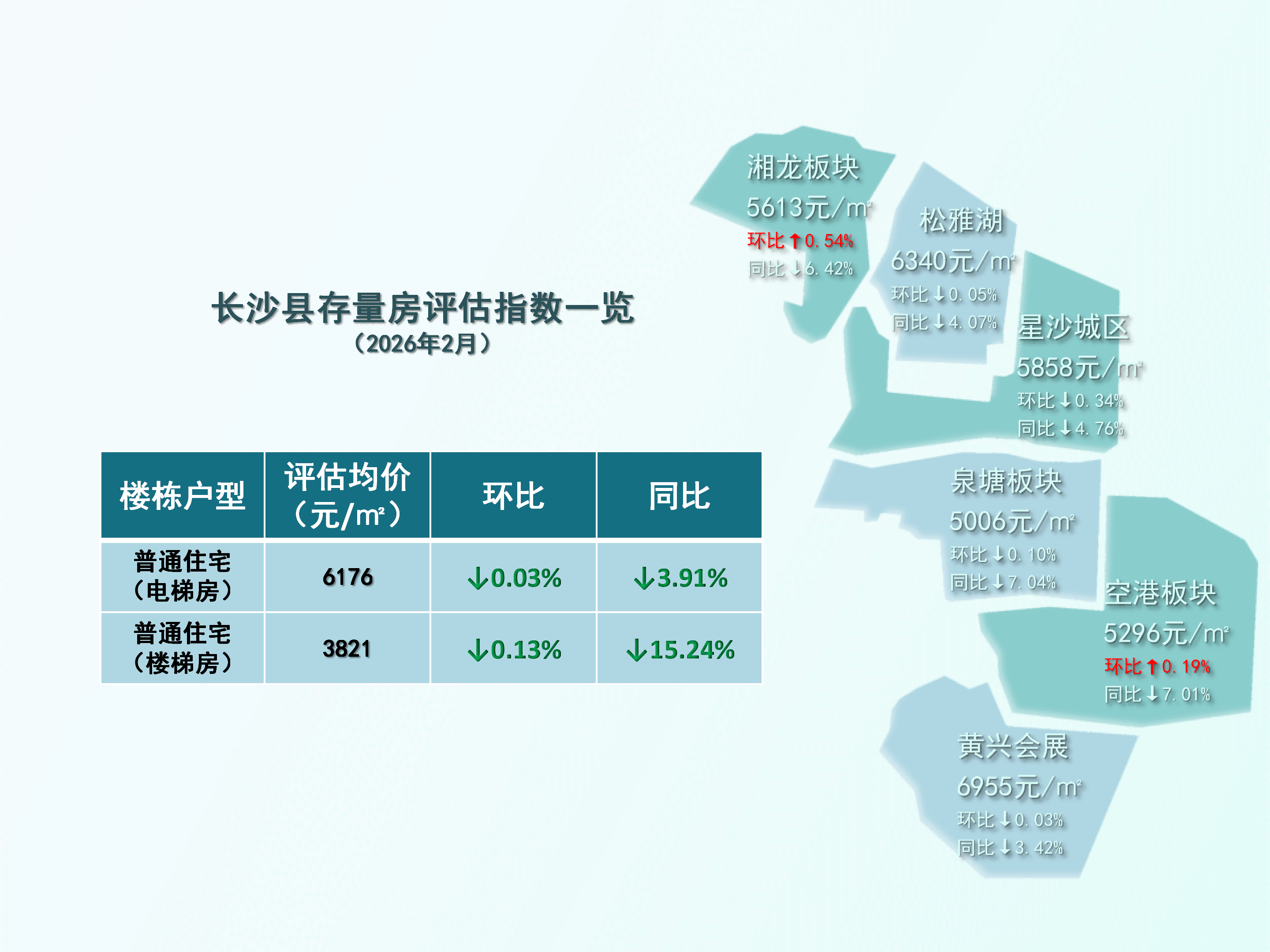 长沙县存量房评估指数一览
（2026年2月）

| 楼栋户型 | 评估均价（元/m²） | 环比 | 同比 |
|---|---|---|---|
| 普通住宅（电梯房） | 6176 | ↓0.03% | ↓3.91% |
| 普通住宅（楼梯房） | 3821 | ↓0.13% | ↓15.24% |

湘龙板块
5613元/m²
环比↑0.54%
同比↓6.42%

松雅湖
6340元/m²
环比↓0.05%
同比↓4.07%

星沙城区
5858元/m²
环比↓0.34%
同比↓4.76%

泉塘板块
5006元/m²
环比↓0.10%
同比↓7.04%

空港板块
5296元/m²
环比↑0.19%
同比↓7.01%

黄兴会展
6955元/m²
环比↓0.03%
同比↓3.42%